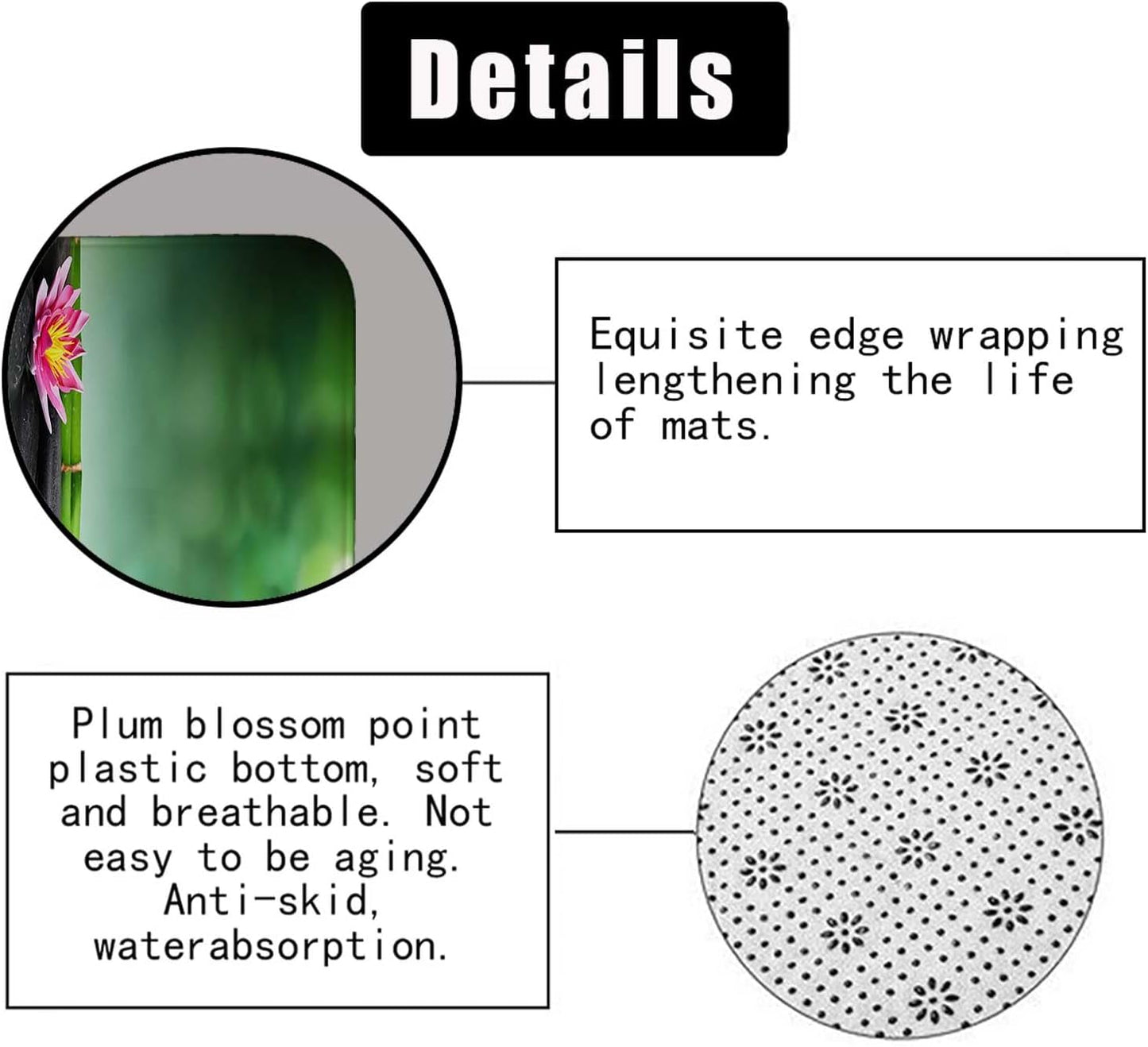 Details

Equisite edge wrapping lengthening the life of mats.

Plum blossom point plastic bottom, soft and breathable. Not easy to be aging. Anti-skid, waterabsorption.